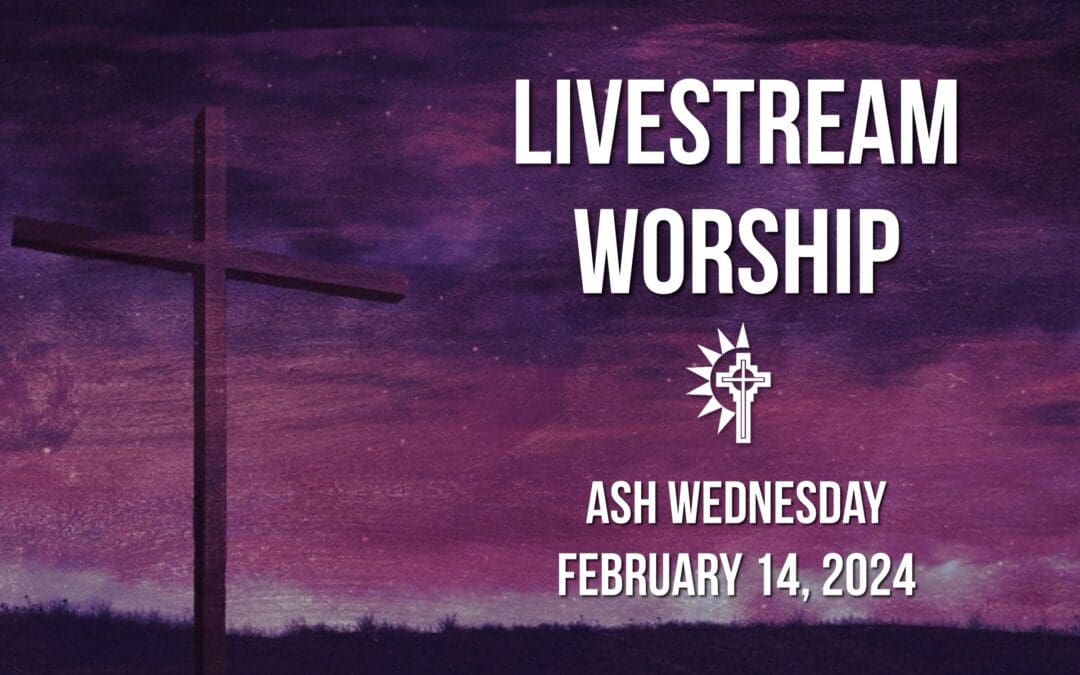 LIVESTREAM WORSHIP

ASH WEDNESDAY
FEBRUARY 14, 2024